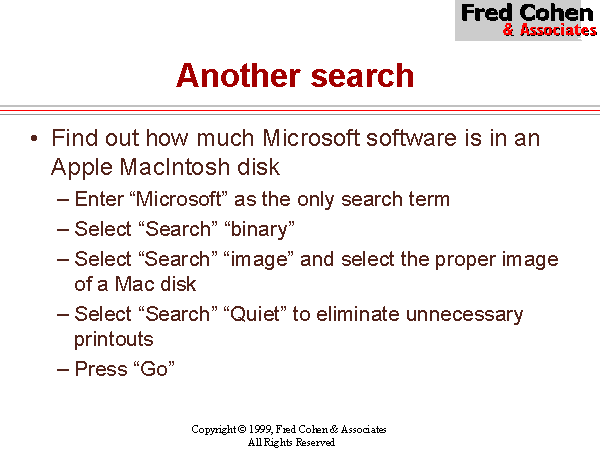 Fred Cohen
& Associates

Another search

• Find out how much Microsoft software is in an Apple MacIntosh disk
– Enter “Microsoft” as the only search term
– Select “Search” “binary”
– Select “Search” “image” and select the proper image of a Mac disk
– Select “Search” “Quiet” to eliminate unnecessary printouts
– Press “Go”

Copyright © 1999, Fred Cohen & Associates
All Rights Reserved